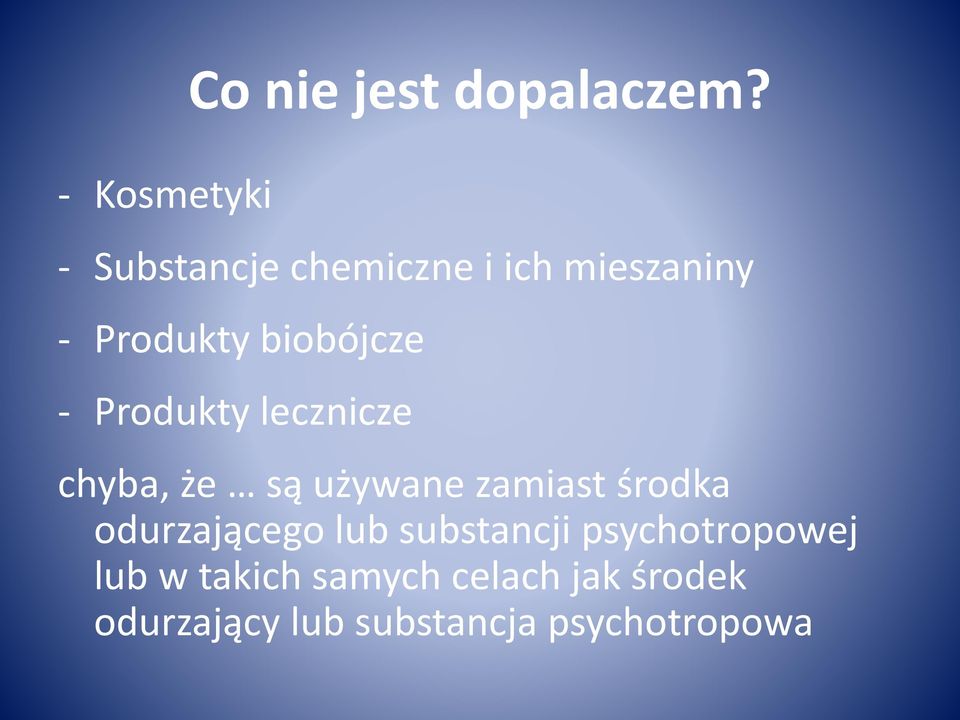 Co nie jest dopalaczem?

- Kosmetyki
- Substancje chemiczne i ich mieszaniny
- Produkty biobójcze
- Produkty lecznicze

chyba, że … są używane zamiast środka odurzającego lub substancji psychotropowej lub w takich samych celach jak środek odurzający lub substancja psychotropowa